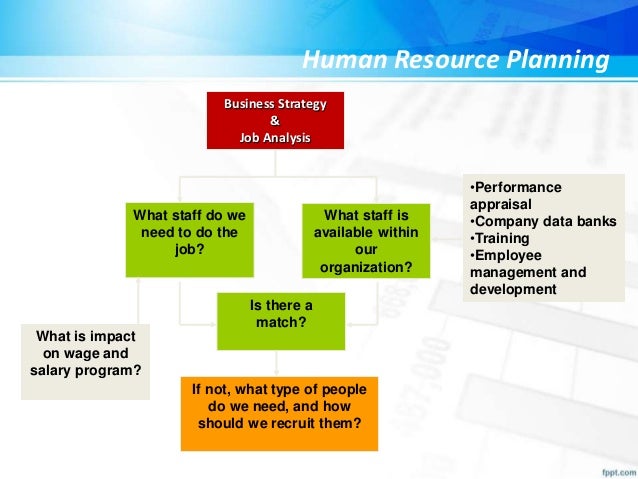 Human Resource Planning

Business Strategy
&
Job Analysis

What staff do we need to do the job?

What staff is available within our organization?

•Performance appraisal
•Company data banks
•Training
•Employee management and development

Is there a match?

What is impact on wage and salary program?

If not, what type of people do we need, and how should we recruit them?

fppt.com